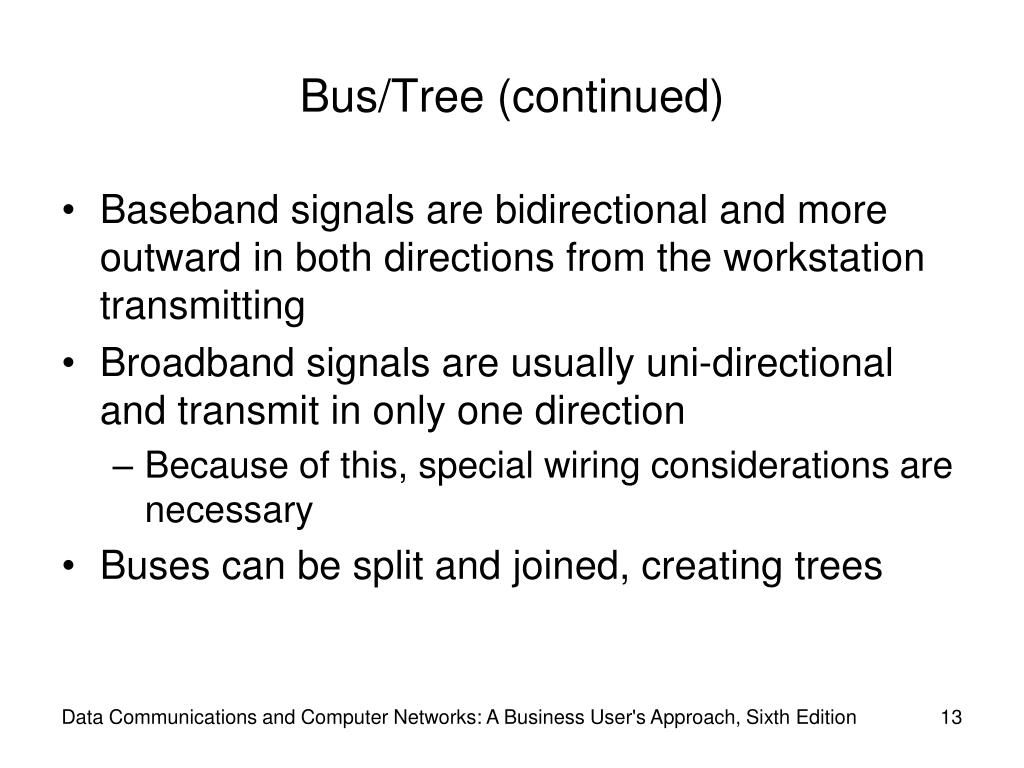 Bus/Tree (continued)

• Baseband signals are bidirectional and more outward in both directions from the workstation transmitting
• Broadband signals are usually uni-directional and transmit in only one direction
– Because of this, special wiring considerations are necessary
• Buses can be split and joined, creating trees

Data Communications and Computer Networks: A Business User's Approach, Sixth Edition 13